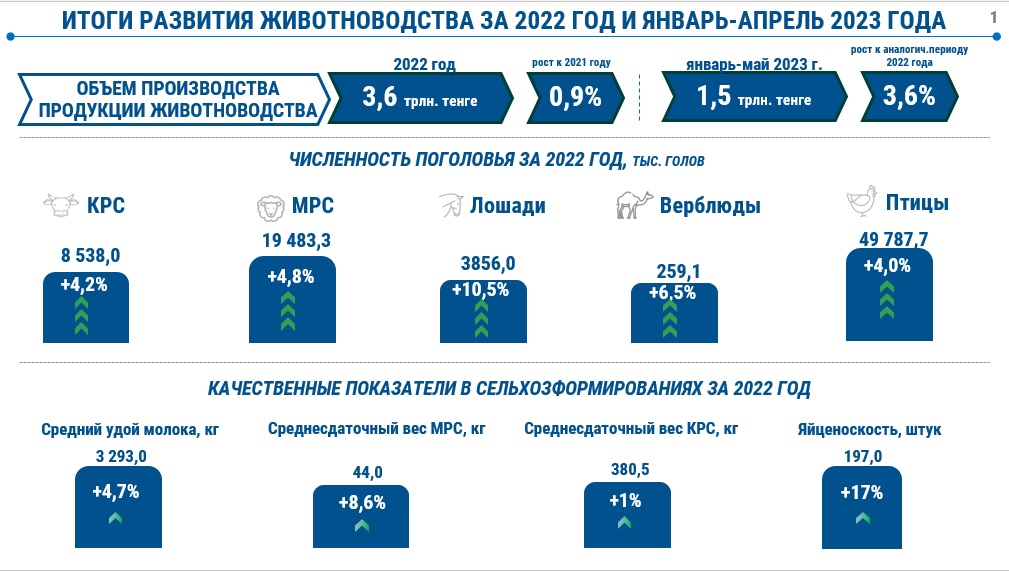 ИТОГИ РАЗВИТИЯ ЖИВОТНОВОДСТВА ЗА 2022 ГОД И ЯНВАРЬ-АПРЕЛЬ 2023 ГОДА

1

ОБЪЕМ ПРОИЗВОДСТВА ПРОДУКЦИИ ЖИВОТНОВОДСТВА

2022 год

3,6 трлн. тенге

рост к 2021 году

0,9%

январь-май 2023 г.

1,5 трлн. тенге

рост к аналогич.периоду 2022 года

3,6%

ЧИСЛЕННОСТЬ ПОГОЛОВЬЯ ЗА 2022 ГОД, тыс. голов

КРС

8 538,0

+4,2%

МРС

19 483,3

+4,8%

Лошади

3856,0

+10,5%

Верблюды

259,1

+6,5%

Птицы

49 787,7

+4,0%

КАЧЕСТВЕННЫЕ ПОКАЗАТЕЛИ В СЕЛЬХОЗФОРМИРОВАНИЯХ ЗА 2022 ГОД

Средний удой молока, кг

3 293,0

+4,7%

Среднесдаточный вес МРС, кг

44,0

+8,6%

Среднесдаточный вес КРС, кг

380,5

+1%

Яйценоскость, штук

197,0

+17%